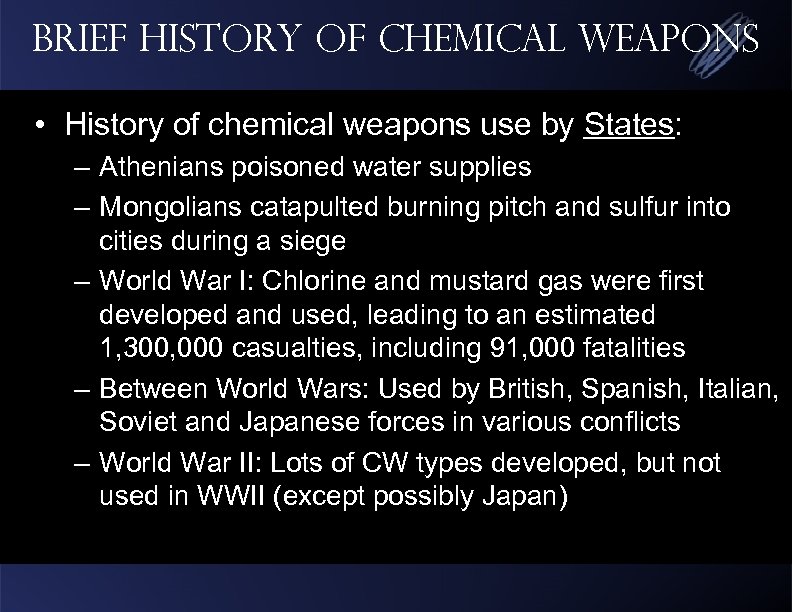 BRIEF HISTORY OF CHEMICAL WEAPONS

• History of chemical weapons use by States:
– Athenians poisoned water supplies
– Mongolians catapulted burning pitch and sulfur into cities during a siege
– World War I: Chlorine and mustard gas were first developed and used, leading to an estimated 1,300,000 casualties, including 91,000 fatalities
– Between World Wars: Used by British, Spanish, Italian, Soviet and Japanese forces in various conflicts
– World War II: Lots of CW types developed, but not used in WWII (except possibly Japan)